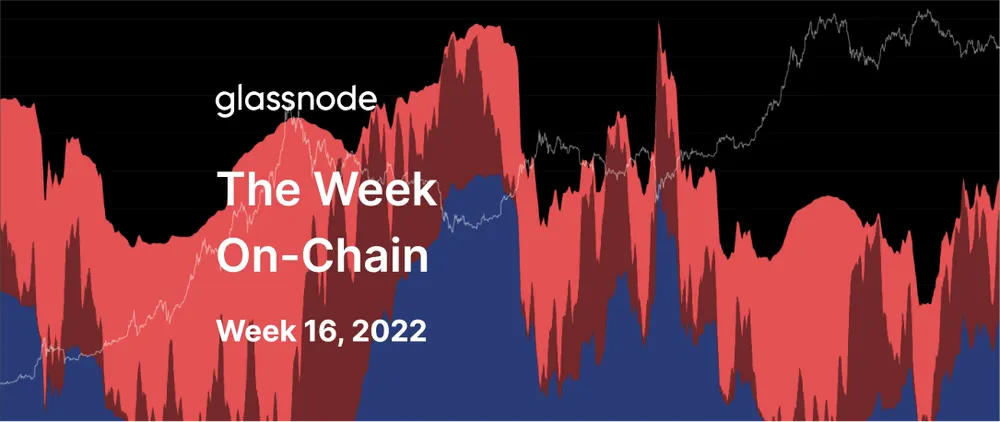 glassnode

The Week On-Chain

Week 16, 2022